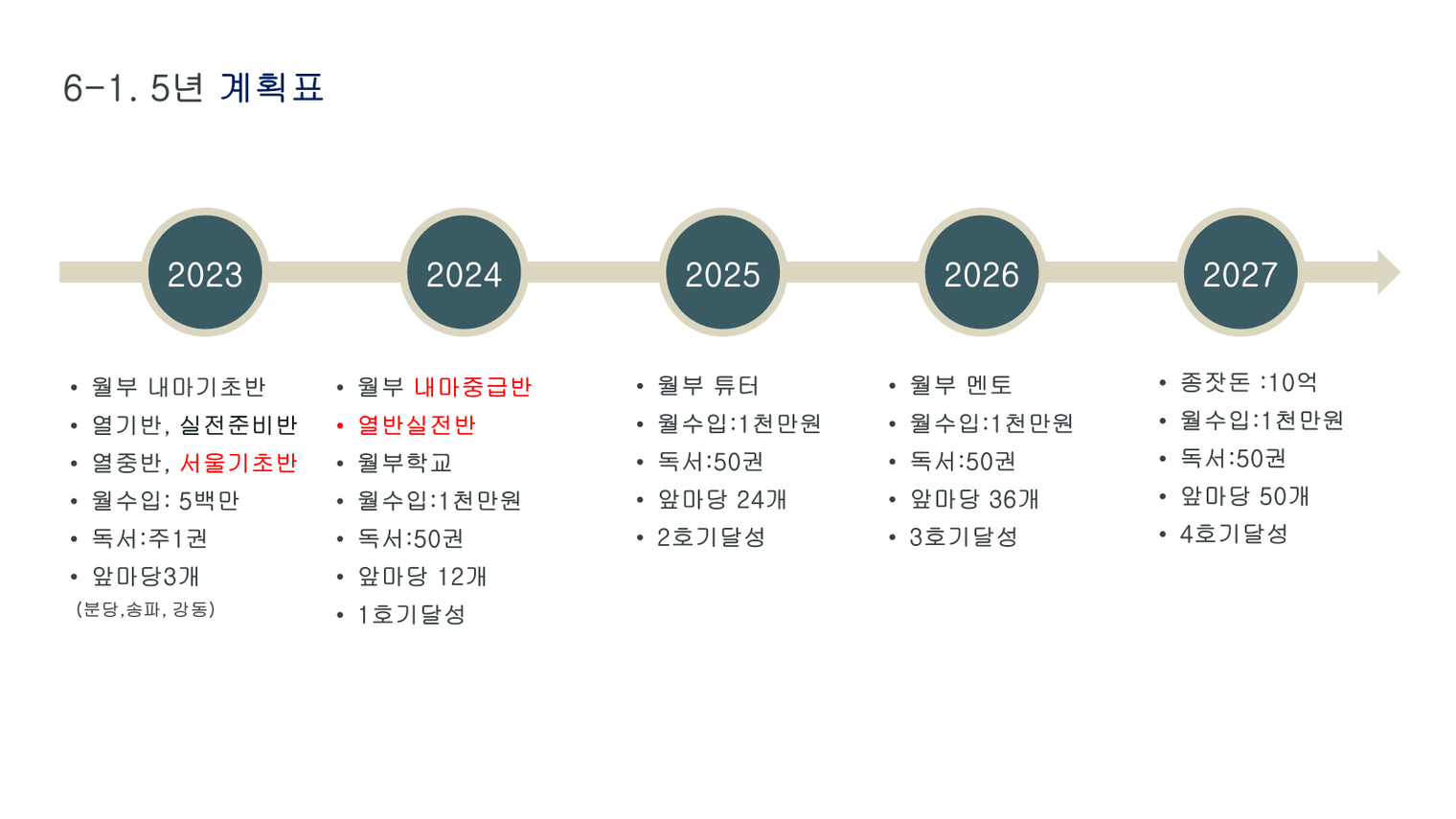 6-1. 5년 계획표

2023

2024

2025

2026

2027

• 월부 내마기초반
• 열기반, 실전준비반
• 열중반, 서울기초반
• 월수입: 5백만
• 독서:주1권
• 앞마당3개
(분당,송파, 강동)

• 월부 내마중급반
• 열반실전반
• 월부학교
• 월수입:1천만원
• 독서:50권
• 앞마당 12개
• 1호기달성

• 월부 튜터
• 월수입:1천만원
• 독서:50권
• 앞마당 24개
• 2호기달성

• 월부 멘토
• 월수입:1천만원
• 독서:50권
• 앞마당 36개
• 3호기달성

• 종잣돈 :10억
• 월수입:1천만원
• 독서:50권
• 앞마당 50개
• 4호기달성